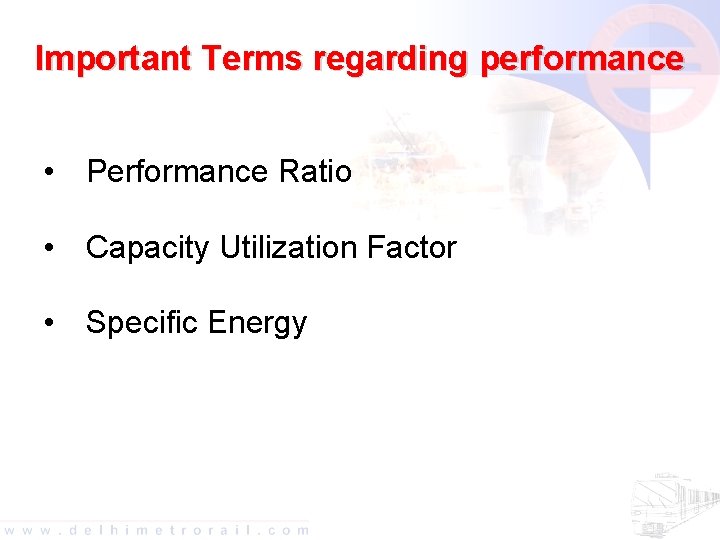 Important Terms regarding performance

• Performance Ratio

• Capacity Utilization Factor

• Specific Energy

www.delhimetrorail.com